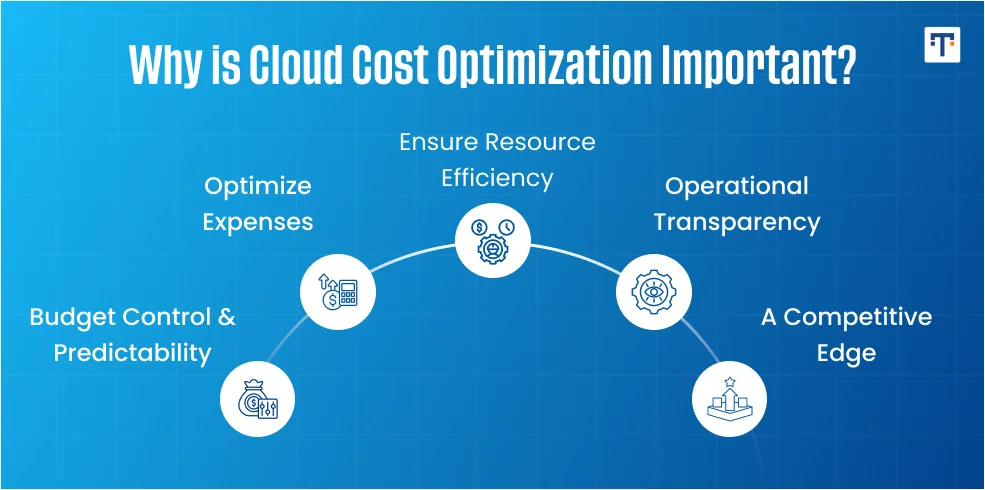 Why is Cloud Cost Optimization Important?

Budget Control & Predictability

Optimize Expenses

Ensure Resource Efficiency

Operational Transparency

A Competitive Edge